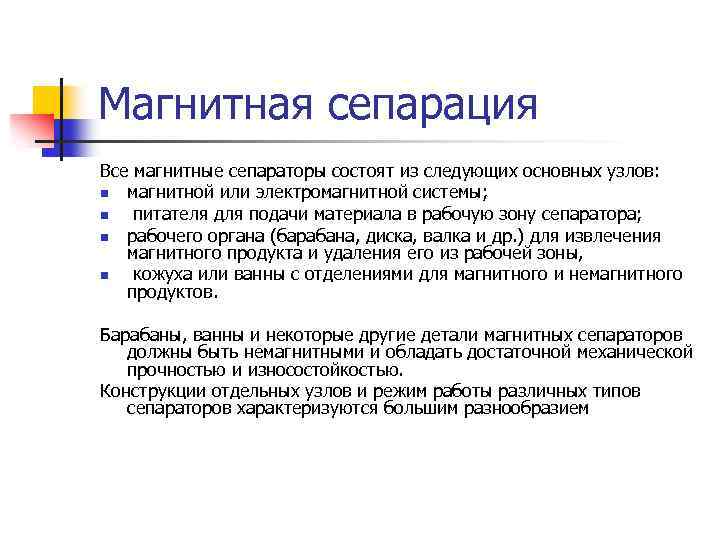 Магнитная сепарация

Все магнитные сепараторы состоят из следующих основных узлов:
- магнитной или электромагнитной системы;
- питателя для подачи материала в рабочую зону сепаратора;
- рабочего органа (барабана, диска, валка и др.) для извлечения магнитного продукта и удаления его из рабочей зоны,
- кожуха или ванны с отделениями для магнитного и немагнитного продуктов.

Барабаны, ванны и некоторые другие детали магнитных сепараторов должны быть немагнитными и обладать достаточной механической прочностью и износостойкостью.
Конструкции отдельных узлов и режим работы различных типов сепараторов характеризуются большим разнообразием